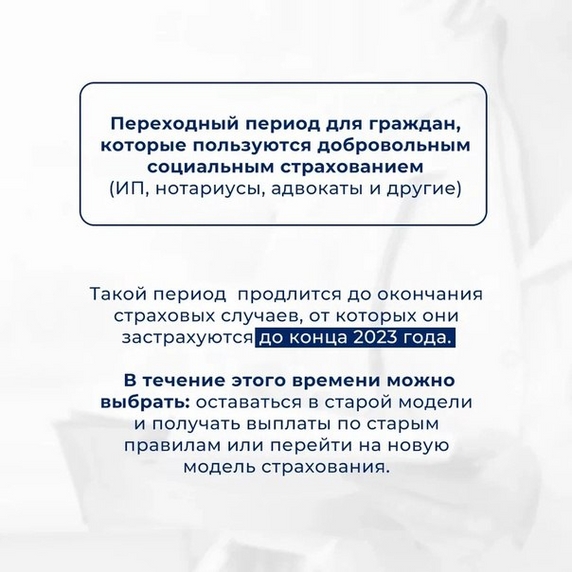 Переходный период для граждан, которые пользуются добровольным социальным страхованием
(ИП, нотариусы, адвокаты и другие)

Такой период  продлится до окончания страховых случаев, от которых они застрахуются до конца 2023 года.

В течение этого времени можно выбрать: оставаться в старой модели и получать выплаты по старым правилам или перейти на новую модель страхования.